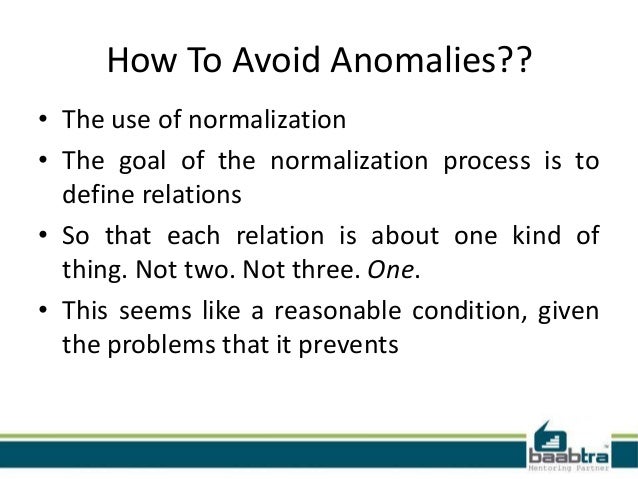 How To Avoid Anomalies??

• The use of normalization
• The goal of the normalization process is to define relations
• So that each relation is about one kind of thing. Not two. Not three. One.
• This seems like a reasonable condition, given the problems that it prevents

baabtra™
Mentoring Partner